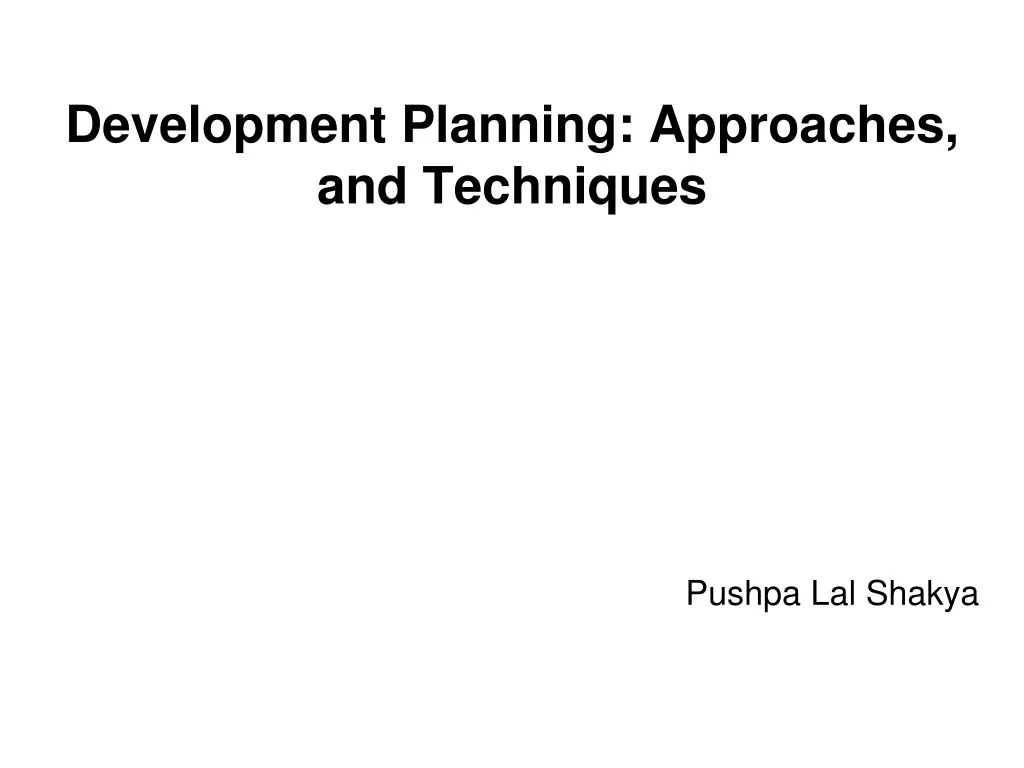 Development Planning: Approaches, and Techniques

Pushpa Lal Shakya